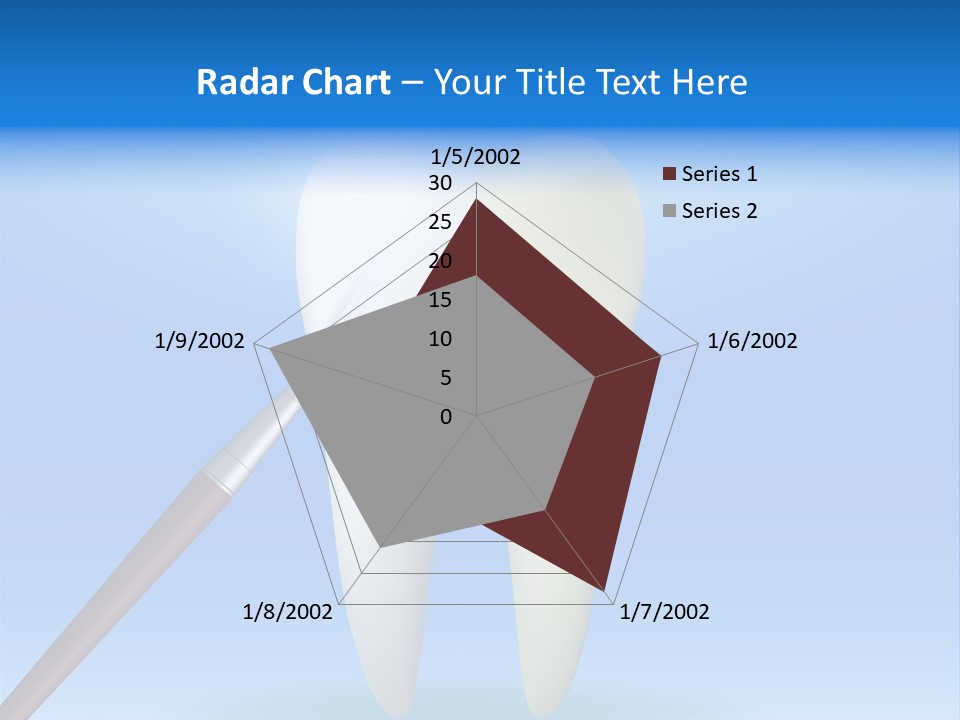 Radar Chart – Your Title Text Here

1/5/2002

30
25
20
15
10
5
0

Series 1
Series 2

1/6/2002
1/7/2002
1/8/2002
1/9/2002